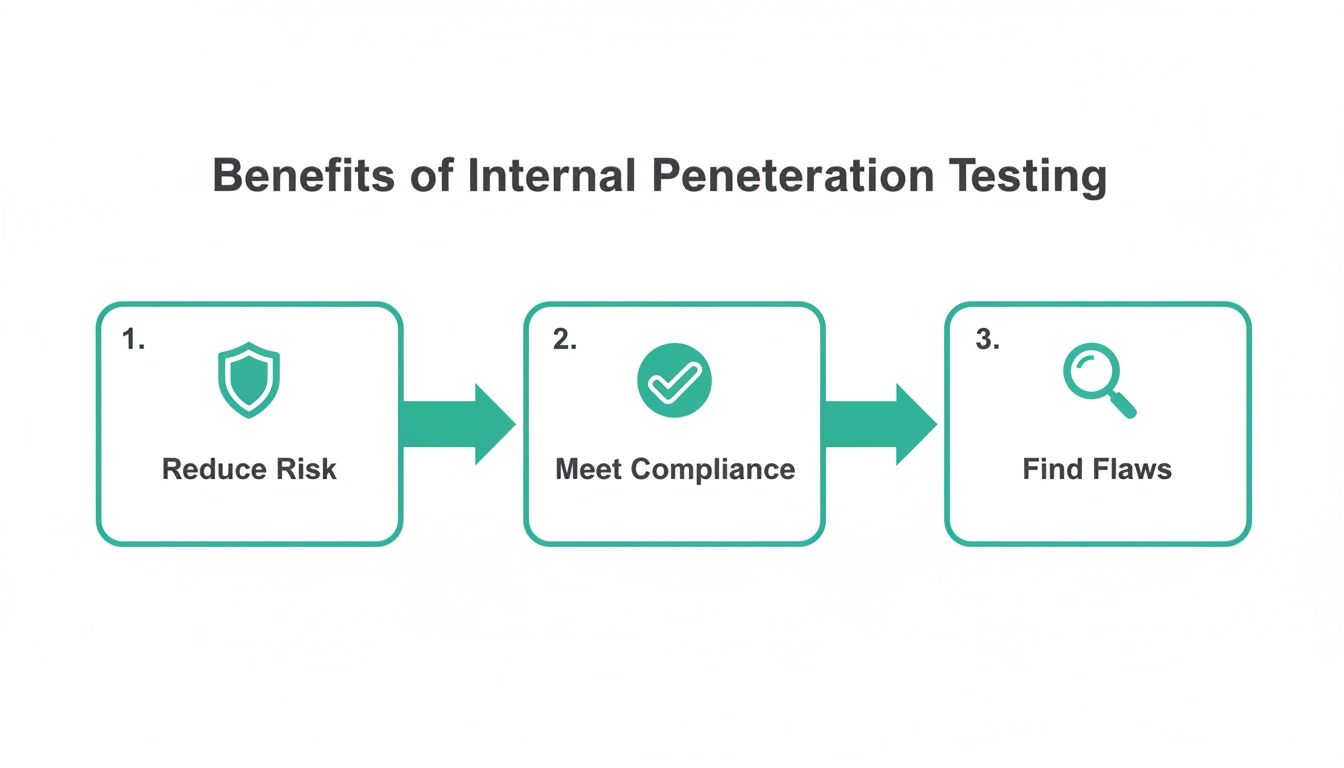 Benefits of Internal Peneteration Testing

1.
Reduce Risk

2.
Meet Compliance

3.
Find Flaws